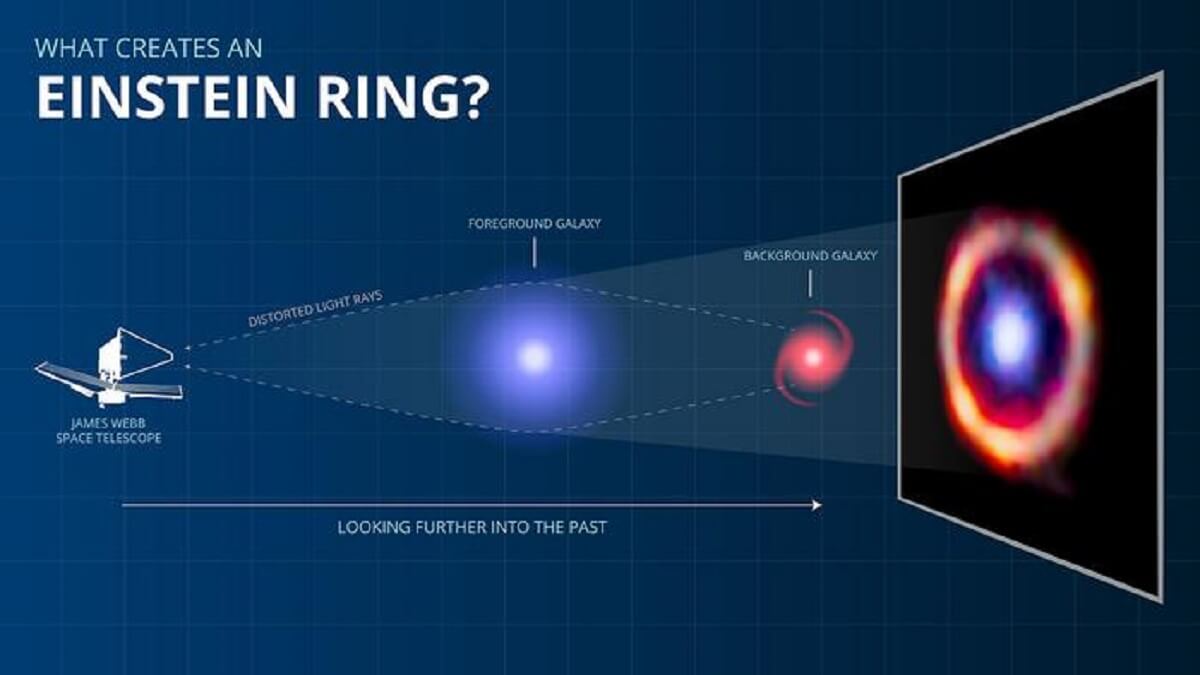 WHAT CREATES AN
EINSTEIN RING?

FOREGROUND GALAXY

BACKGROUND GALAXY

DISTORTED LIGHT RAYS

JAMES WEBB
SPACE TELESCOPE

LOOKING FURTHER INTO THE PAST